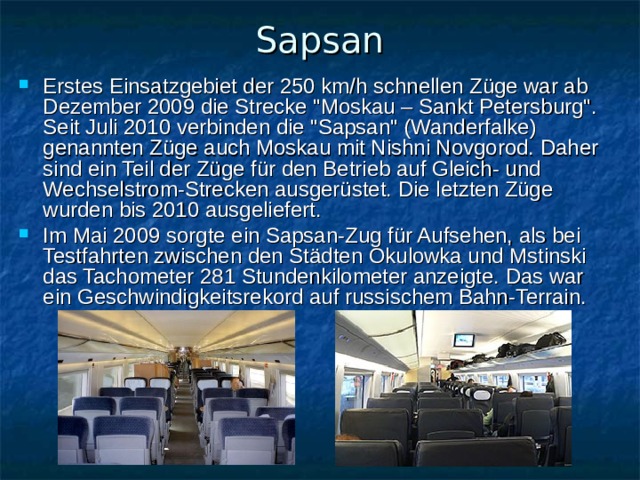 Sapsan

Erstes Einsatzgebiet der 250 km/h schnellen Züge war ab Dezember 2009 die Strecke "Moskau – Sankt Petersburg". Seit Juli 2010 verbinden die "Sapsan" (Wanderfalke) genannten Züge auch Moskau mit Nishni Novgorod. Daher sind ein Teil der Züge für den Betrieb auf Gleich- und Wechselstrom-Strecken ausgerüstet. Die letzten Züge wurden bis 2010 ausgeliefert.

Im Mai 2009 sorgte ein Sapsan-Zug für Aufsehen, als bei Testfahrten zwischen den Städten Okulowka und Mstinski das Tachometer 281 Stundenkilometer anzeigte. Das war ein Geschwindigkeitsrekord auf russischem Bahn-Terrain.